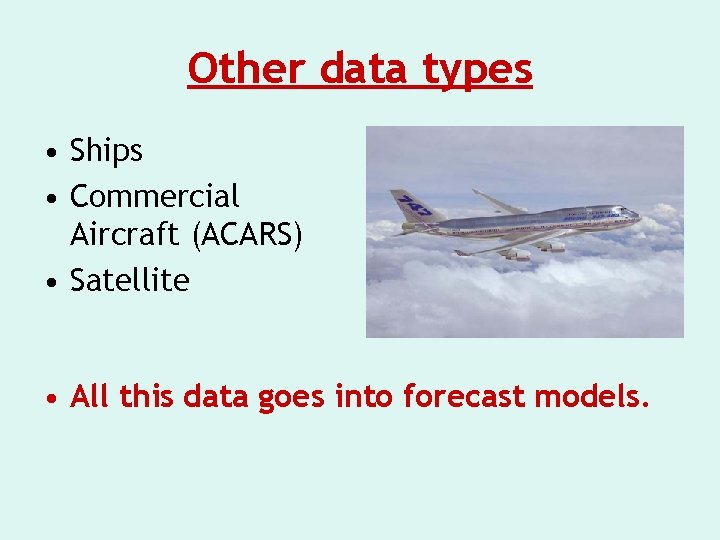 Other data types

• Ships
• Commercial Aircraft (ACARS)
• Satellite

747

• All this data goes into forecast models.